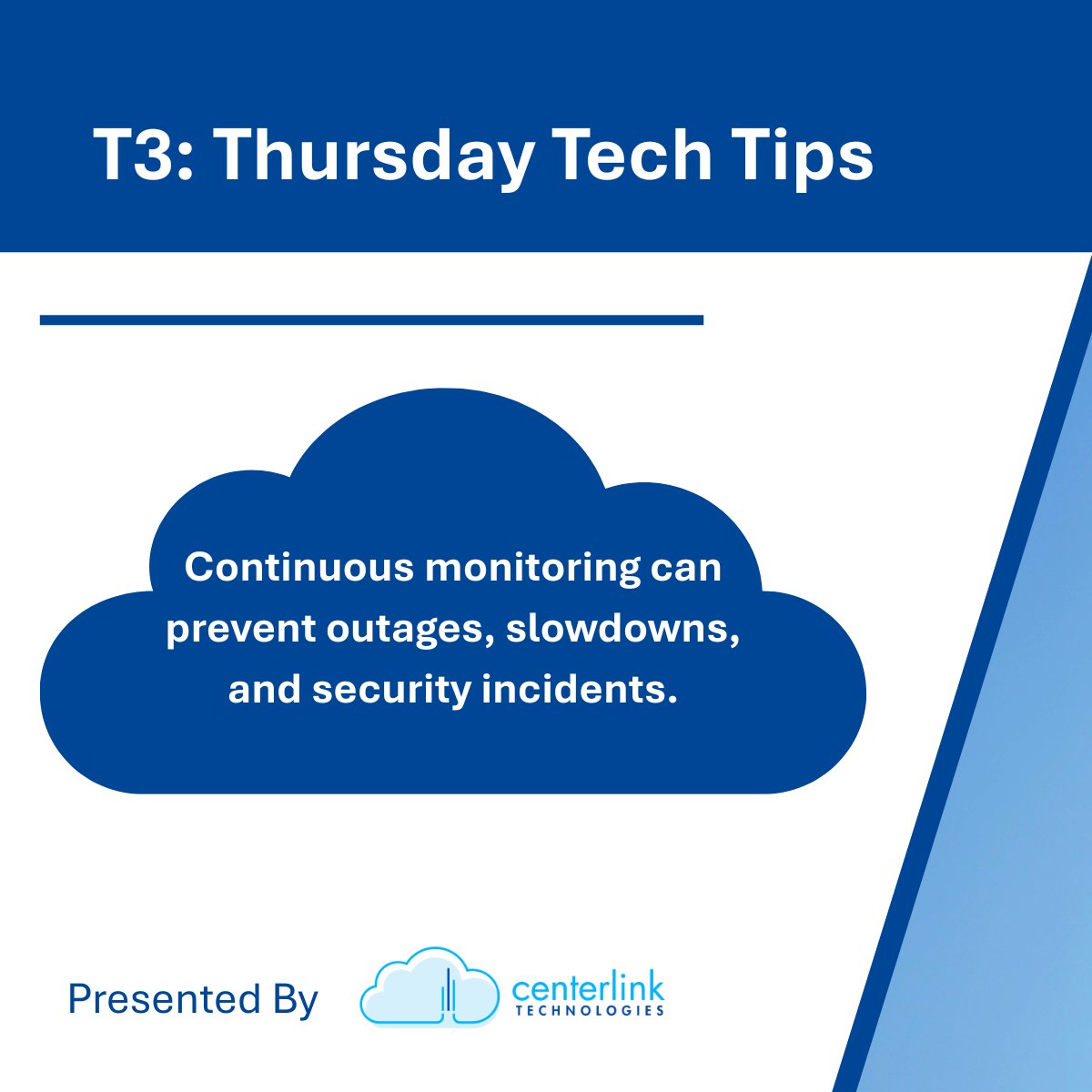 T3: Thursday Tech Tips

Continuous monitoring can prevent outages, slowdowns, and security incidents.

Presented By

centerlink TECHNOLOGIES